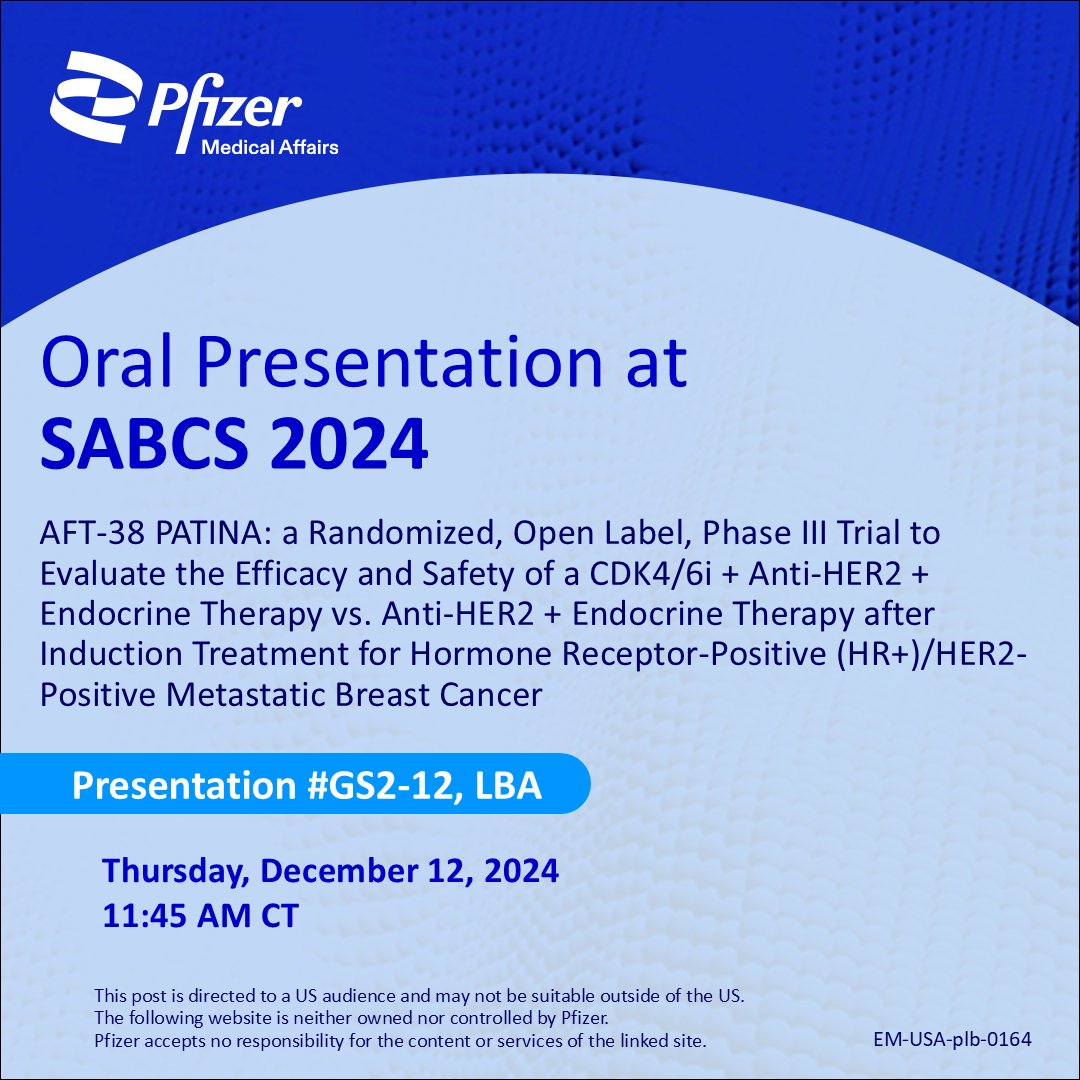 Pfizer
Medical Affairs

Oral Presentation at
SABCS 2024

AFT-38 PATINA: a Randomized, Open Label, Phase III Trial to Evaluate the Efficacy and Safety of a CDK4/6i + Anti-HER2 + Endocrine Therapy vs. Anti-HER2 + Endocrine Therapy after Induction Treatment for Hormone Receptor-Positive (HR+)/HER2-Positive Metastatic Breast Cancer

Presentation #GS2-12, LBA

Thursday, December 12, 2024
11:45 AM CT

This post is directed to a US audience and may not be suitable outside of the US.
The following website is neither owned nor controlled by Pfizer.
Pfizer accepts no responsibility for the content or services of the linked site.

EM-USA-plb-0164